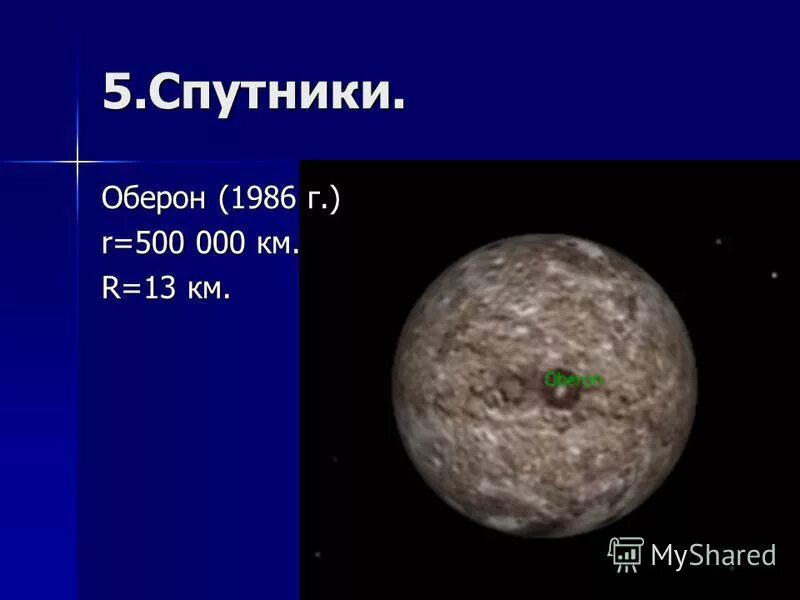 5.Спутники.

Оберон (1986 г.)
r=500 000 км.
R=13 км.

Oberon

MyShared